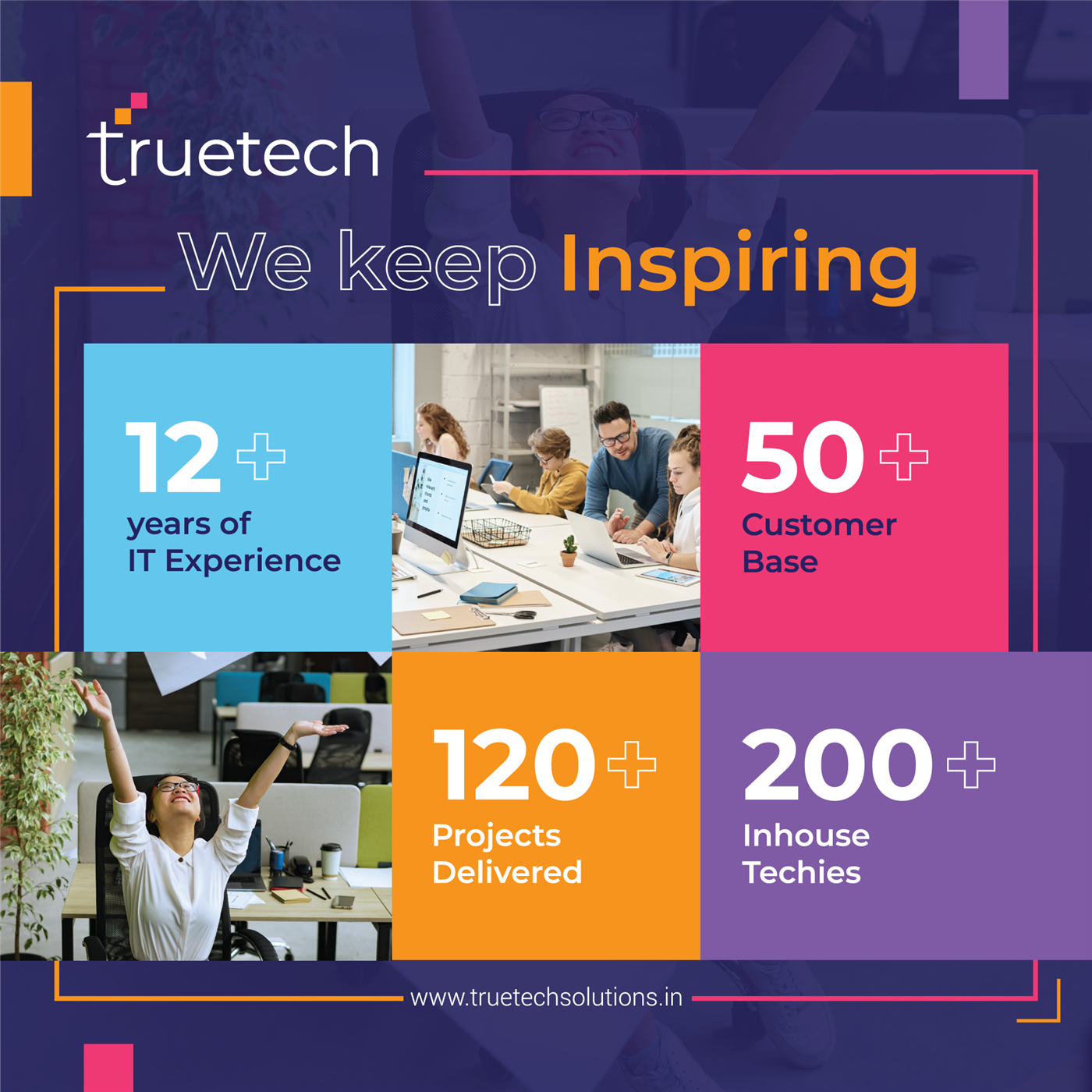 truetech

We keep Inspiring

12+
years of
IT Experience

50+
Customer
Base

120+
Projects
Delivered

200+
Inhouse
Techies

www.truetechsolutions.in